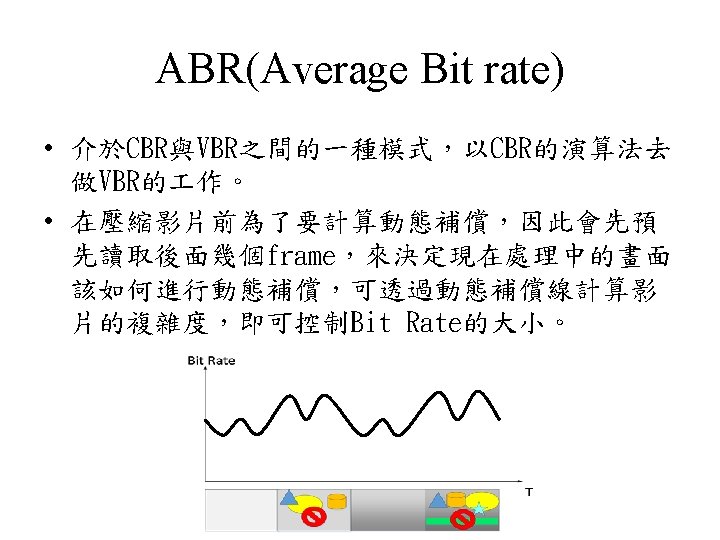 ABR(Average Bit rate)

• 介於CBR與VBR之間的一種模式，以CBR的演算法去做VBR的工作。

• 在壓縮影片前為了要計算動態補償，因此會先預先讀取後面幾個frame，來決定現在處理中的畫面該如何進行動態補償，可透過動態補償線計算影片的複雜度，即可控制Bit Rate的大小。

Bit Rate

T